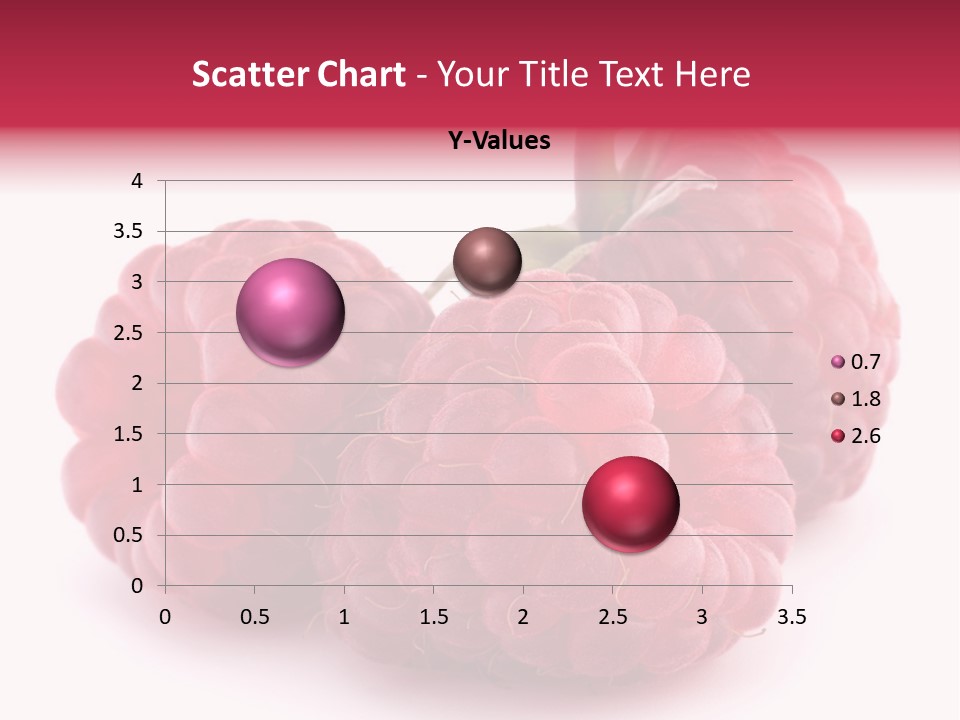 Scatter Chart - Your Title Text Here

Y-Values

4
3.5
3
2.5
2
1.5
1
0.5
0

0 0.5 1 1.5 2 2.5 3 3.5

0.7
1.8
2.6